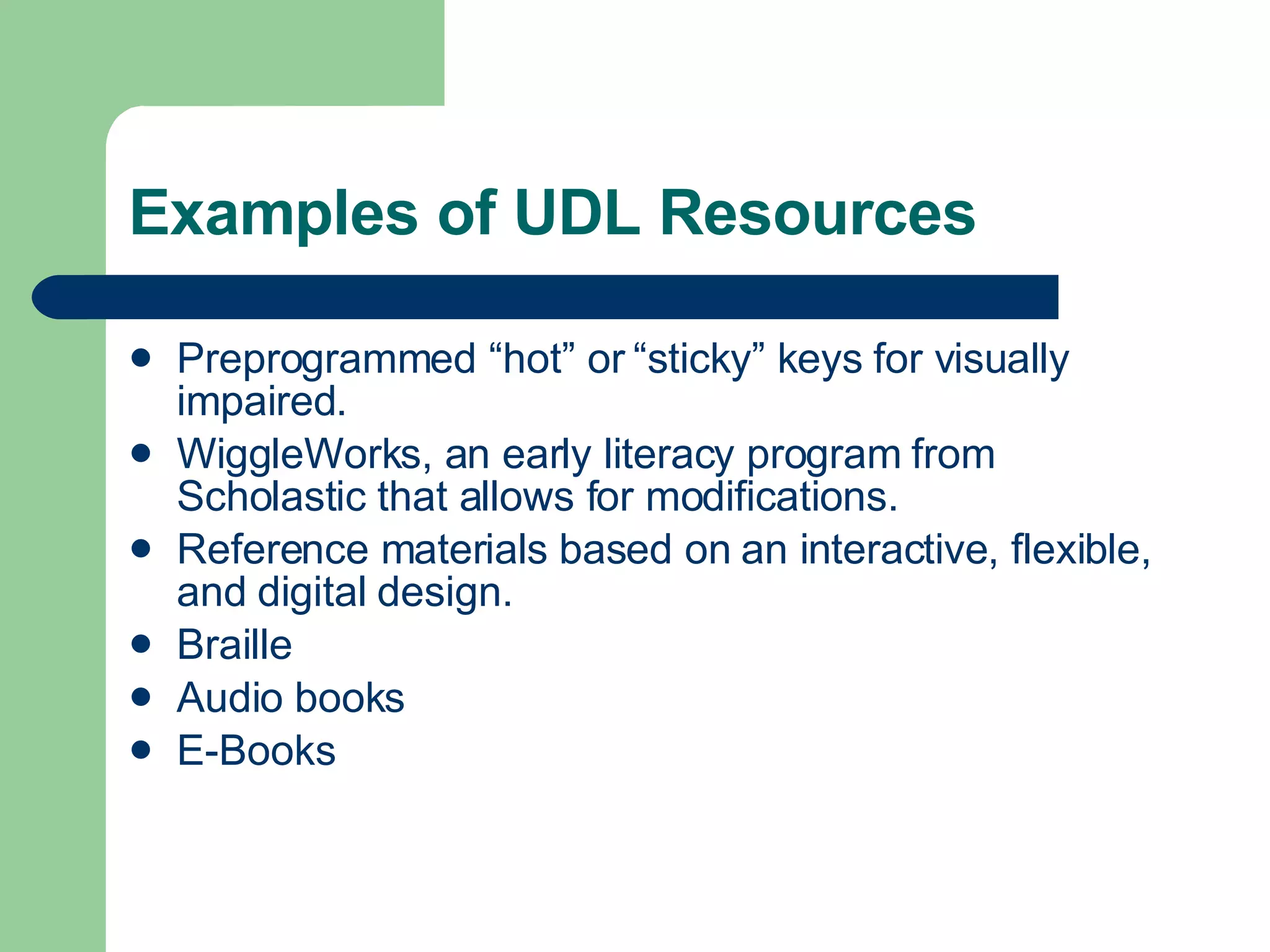 Examples of UDL Resources

- Preprogrammed “hot” or “sticky” keys for visually impaired.
- WiggleWorks, an early literacy program from Scholastic that allows for modifications.
- Reference materials based on an interactive, flexible, and digital design.
- Braille
- Audio books
- E-Books